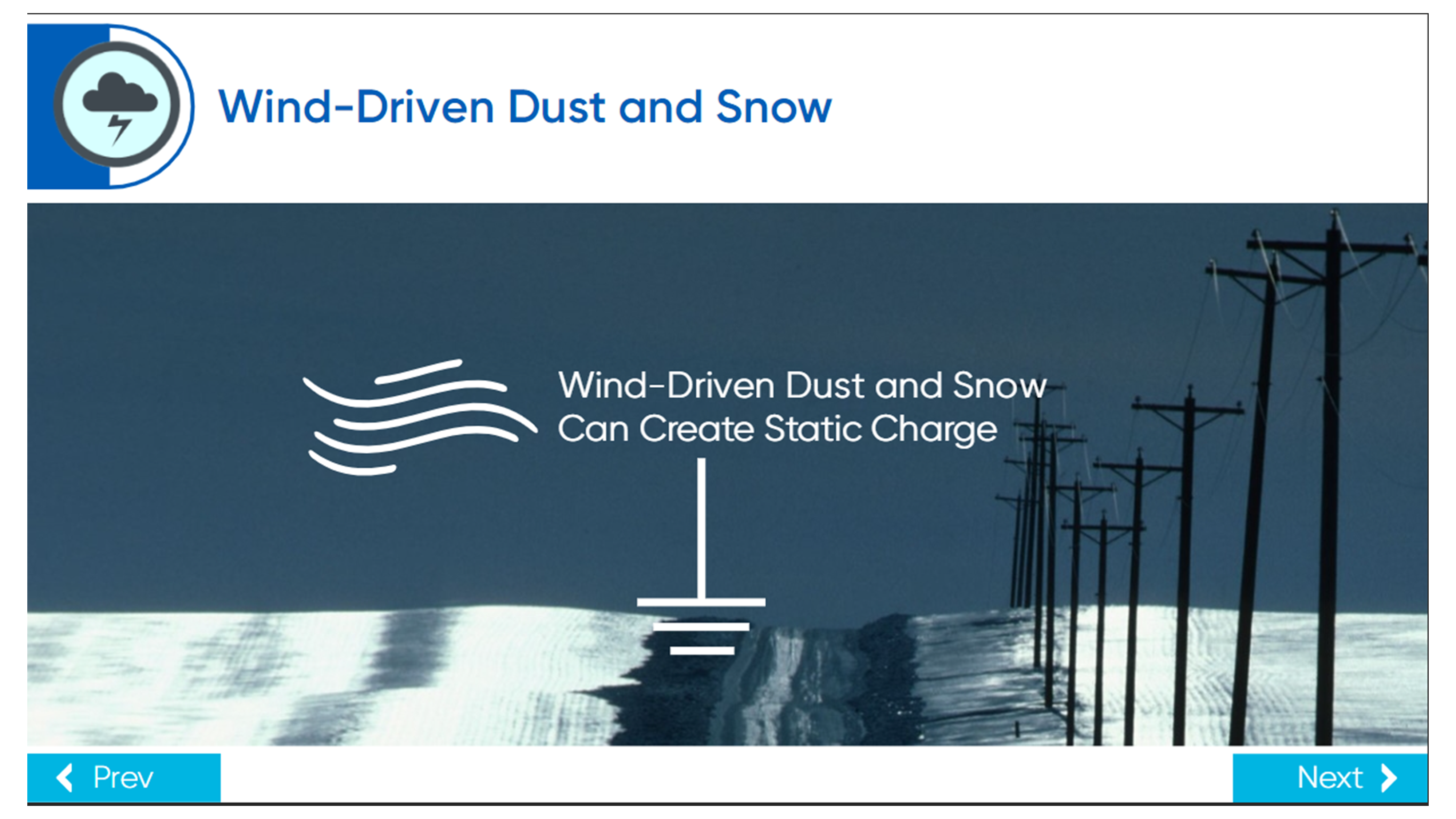 Wind-Driven Dust and Snow

Wind-Driven Dust and Snow Can Create Static Charge

Prev

Next